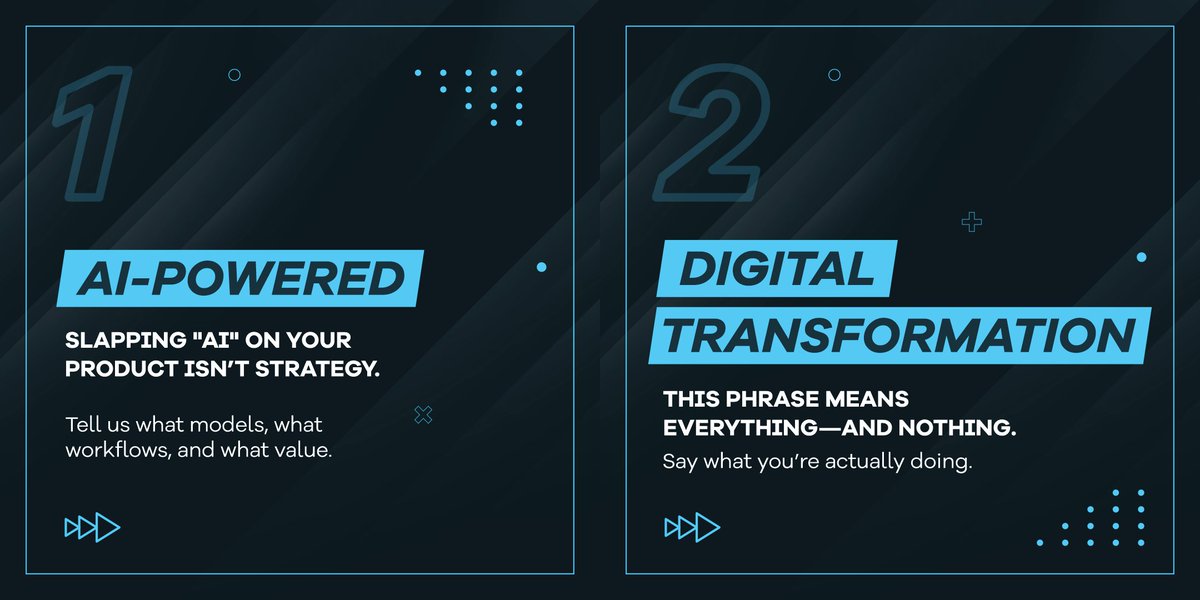 1

AI-POWERED

SLAPPING "AI" ON YOUR PRODUCT ISN'T STRATEGY.

Tell us what models, what workflows, and what value.

2

DIGITAL TRANSFORMATION

THIS PHRASE MEANS EVERYTHING—AND NOTHING.

Say what you're actually doing.